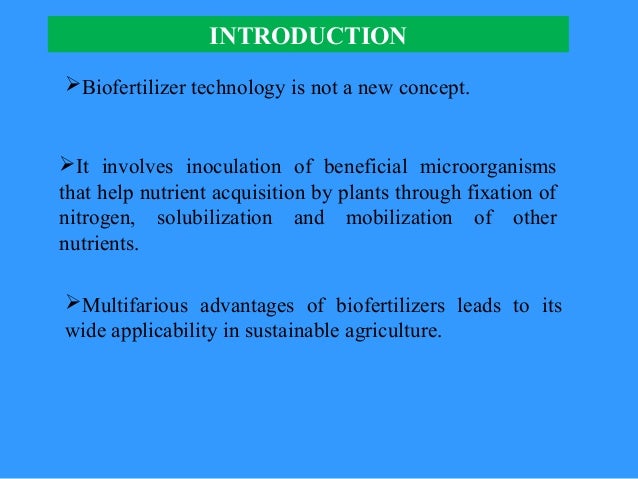 INTRODUCTION

➢Biofertilizer technology is not a new concept.

➢It involves inoculation of beneficial microorganisms that help nutrient acquisition by plants through fixation of nitrogen, solubilization and mobilization of other nutrients.

➢Multifarious advantages of biofertilizers leads to its wide applicability in sustainable agriculture.